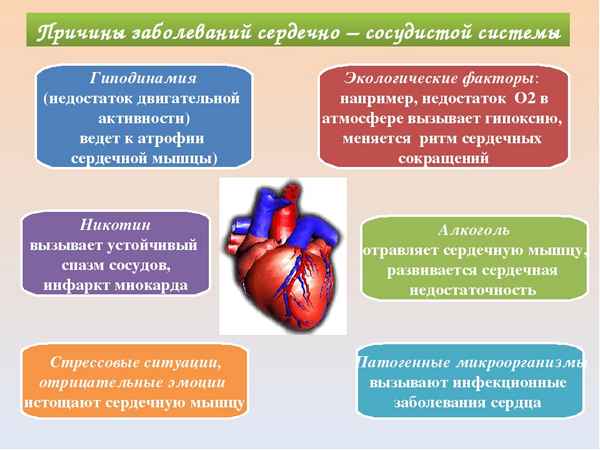 Причины заболеваний сердечно – сосудистой системы

Гиподинамия (недостаток двигательной активности) ведет к атрофии сердечной мышцы)

Экологические факторы: например, недостаток О2 в атмосфере вызывает гипоксию, меняется ритм сердечных сокращений

Никотин вызывает устойчивый спазм сосудов, инфаркт миокарда

Алкоголь отравляет сердечную мышцу, развивается сердечная недостаточность

Стрессовые ситуации, отрицательные эмоции истощают сердечную мышцу

Патогенные микроорганизмы вызывают инфекционные заболевания сердца